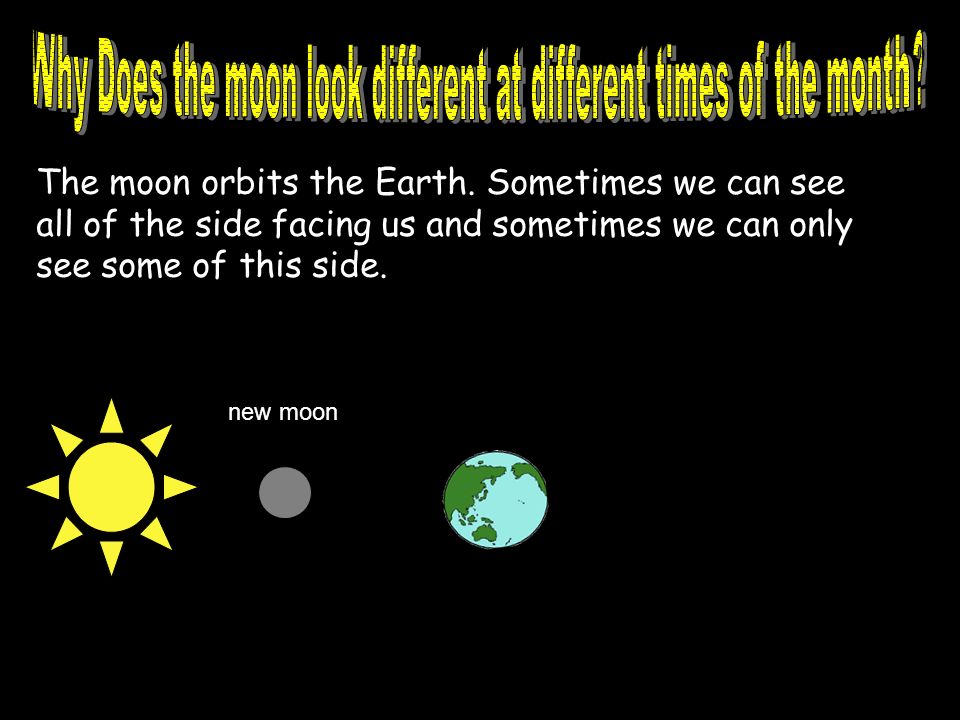 Why Does the moon look different at different times of the month?

The moon orbits the Earth. Sometimes we can see all of the side facing us and sometimes we can only see some of this side.

new moon